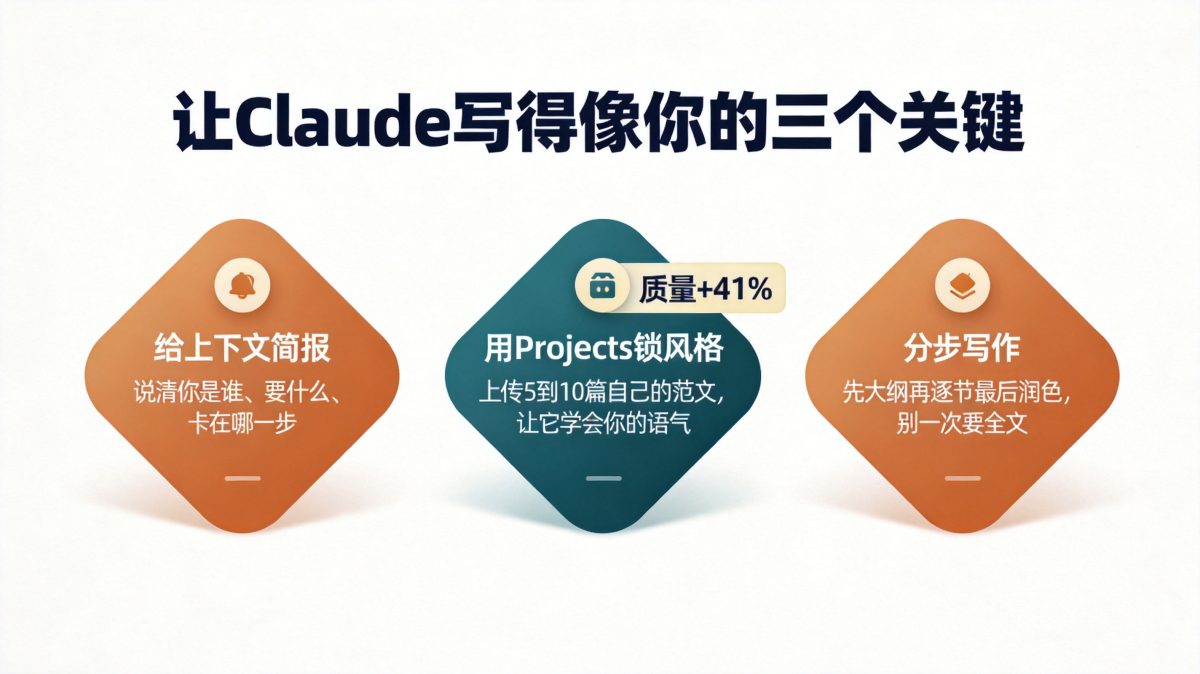 让Claude写得像你的三个关键

给上下文简报
说清你是谁、要什么、卡在哪一步

质量+41%
用Projects锁风格
上传5到10篇自己的范文，让它学会你的语气

分步写作
先大纲再逐节最后润色，别一次要全文